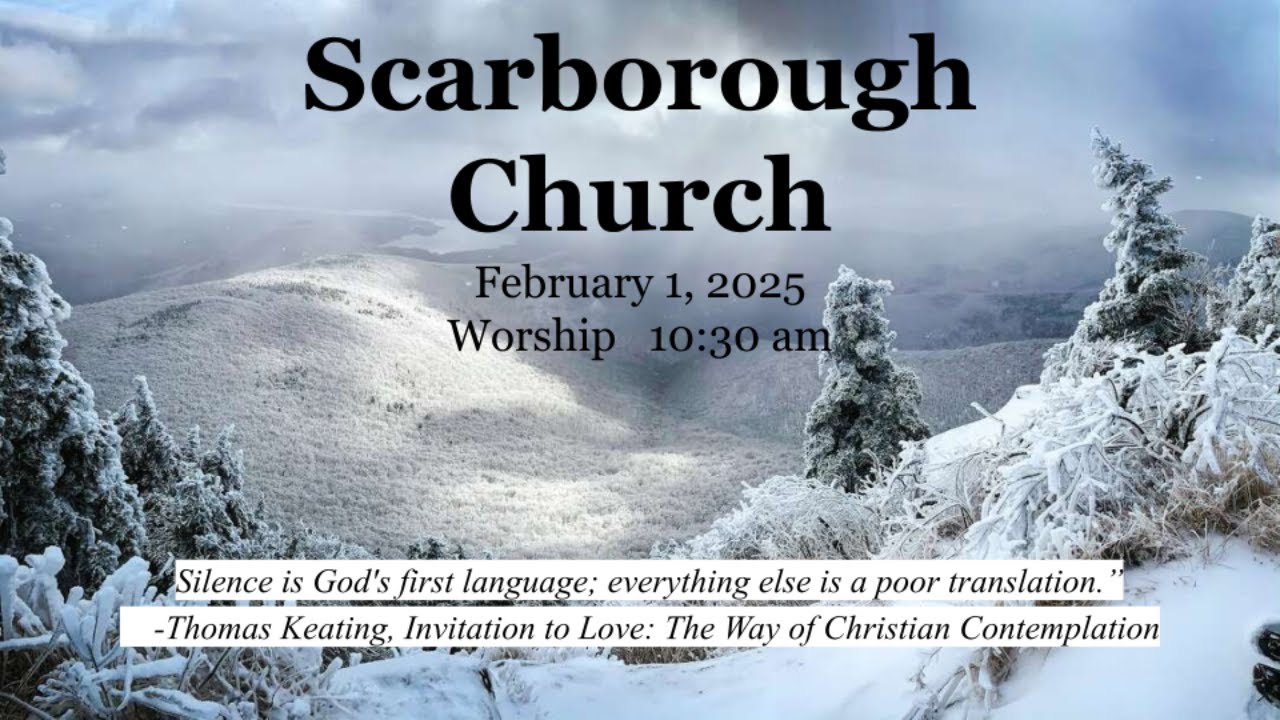 Scarborough Church

February 1, 2025
Worship 10:30 am

Silence is God's first language; everything else is a poor translation.”
-Thomas Keating, Invitation to Love: The Way of Christian Contemplation